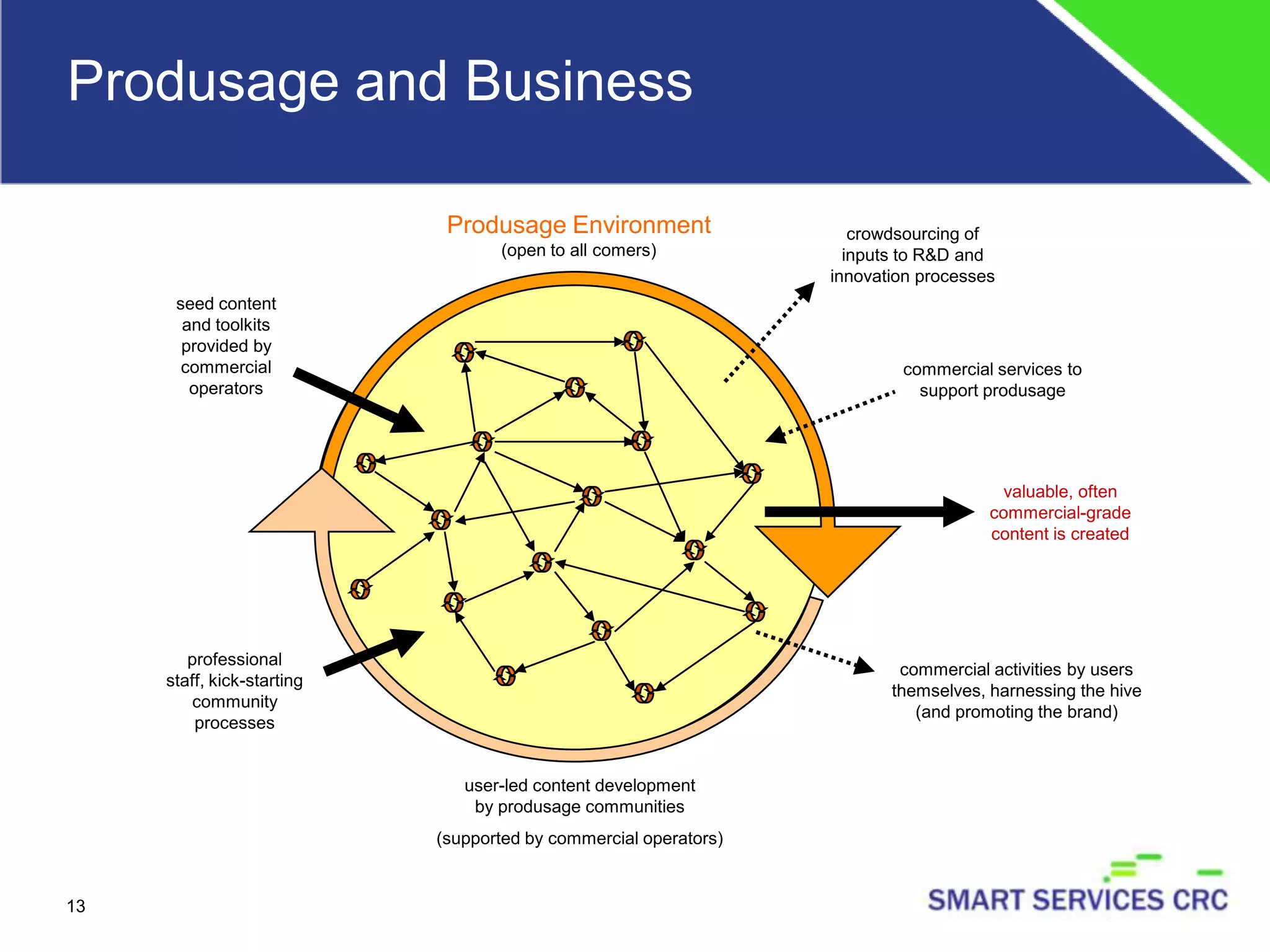 Produsage and Business

Produsage Environment
(open to all comers)

crowdsourcing of inputs to R&D and innovation processes

seed content and toolkits provided by commercial operators

commercial services to support produsage

valuable, often commercial-grade content is created

professional staff, kick-starting community processes

commercial activities by users themselves, harnessing the hive (and promoting the brand)

user-led content development by produsage communities

(supported by commercial operators)

13

SMART SERVICES CRC